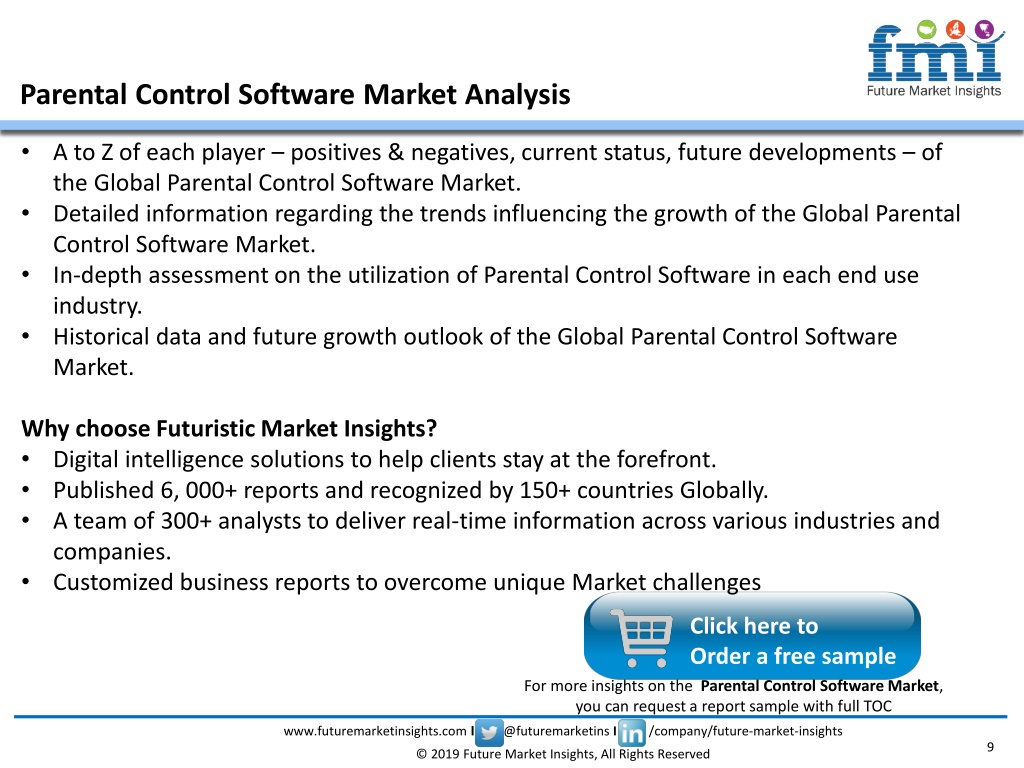 fmi
Future Market Insights

Parental Control Software Market Analysis

• A to Z of each player – positives & negatives, current status, future developments – of the Global Parental Control Software Market.
• Detailed information regarding the trends influencing the growth of the Global Parental Control Software Market.
• In-depth assessment on the utilization of Parental Control Software in each end use industry.
• Historical data and future growth outlook of the Global Parental Control Software Market.

Why choose Futuristic Market Insights?
• Digital intelligence solutions to help clients stay at the forefront.
• Published 6, 000+ reports and recognized by 150+ countries Globally.
• A team of 300+ analysts to deliver real-time information across various industries and companies.
• Customized business reports to overcome unique Market challenges

Click here to Order a free sample

For more insights on the Parental Control Software Market, you can request a report sample with full TOC

www.futuremarketinsights.com I @futuremarketins I /company/future-market-insights

© 2019 Future Market Insights, All Rights Reserved

9